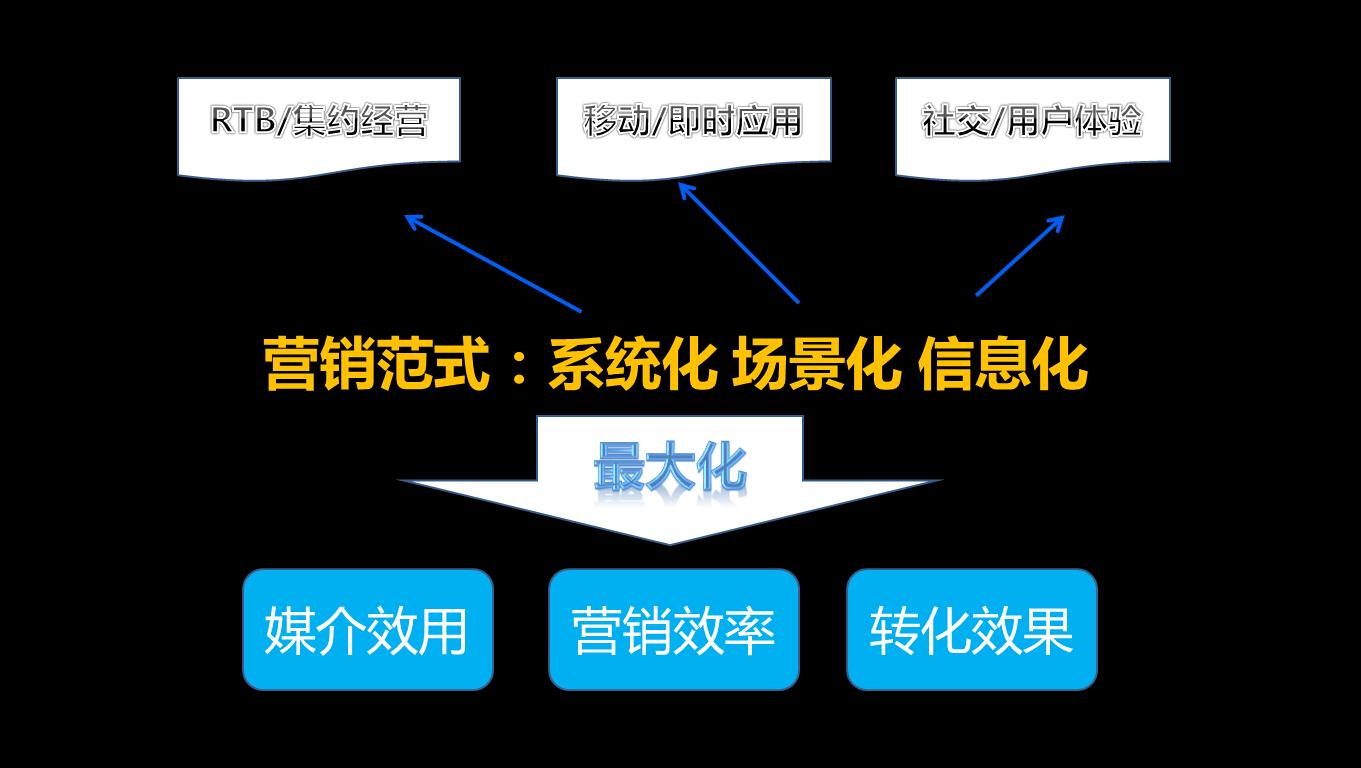 RTB/集约经营

移动/即时应用

社交/用户体验

营销范式：系统化 场景化 信息化

最大化

媒介效用

营销效率

转化效果